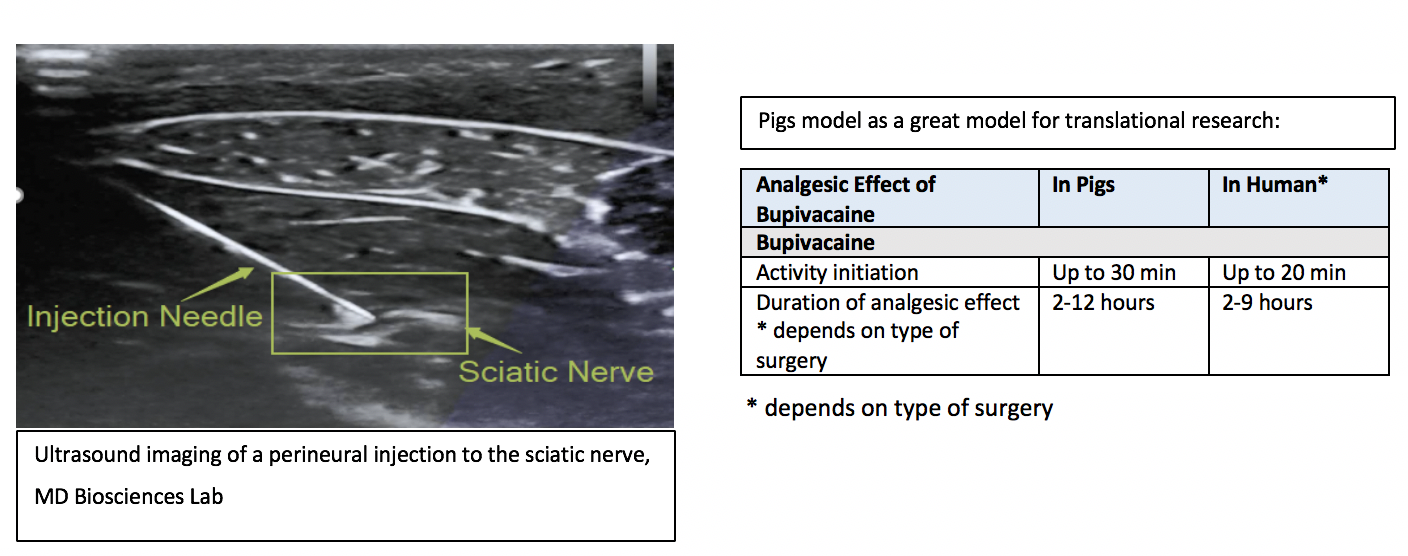 Injection Needle

Sciatic Nerve

Ultrasound imaging of a perineural injection to the sciatic nerve, MD Biosciences Lab

Pigs model as a great model for translational research:

| Analgesic Effect of Bupivacaine | In Pigs | In Human* |
|---|---|---|
| Bupivacaine | | |
| Activity initiation | Up to 30 min | Up to 20 min |
| Duration of analgesic effect * depends on type of surgery | 2-12 hours | 2-9 hours |

* depends on type of surgery